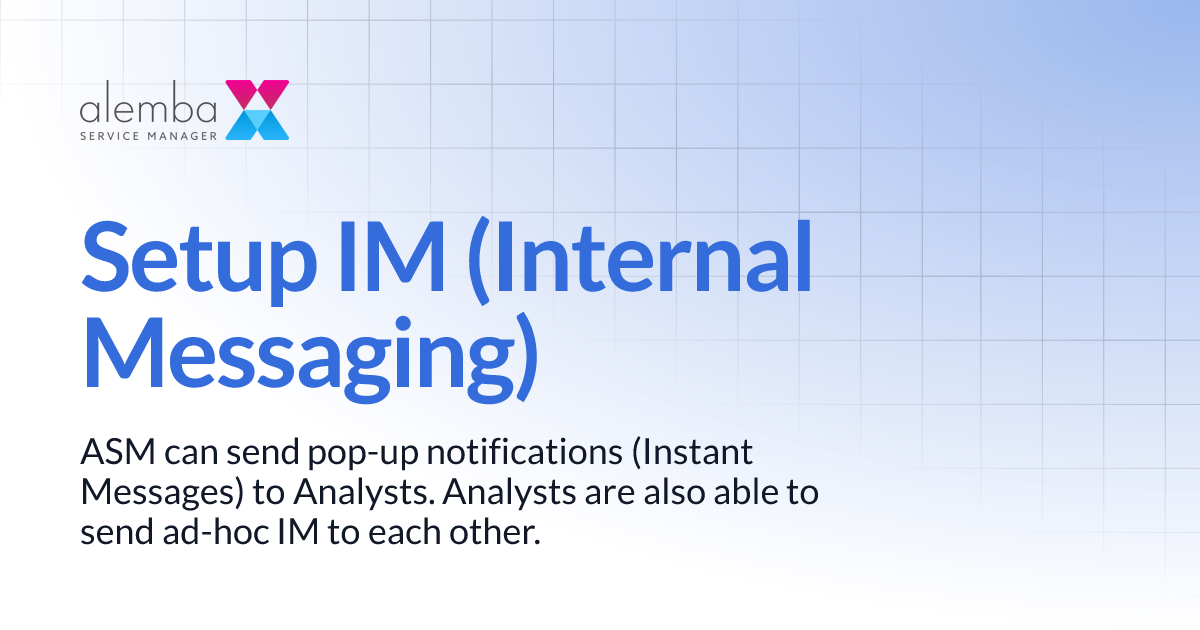 alemba
SERVICE MANAGER

Setup IM (Internal Messaging)

ASM can send pop-up notifications (Instant Messages) to Analysts. Analysts are also able to send ad-hoc IM to each other.